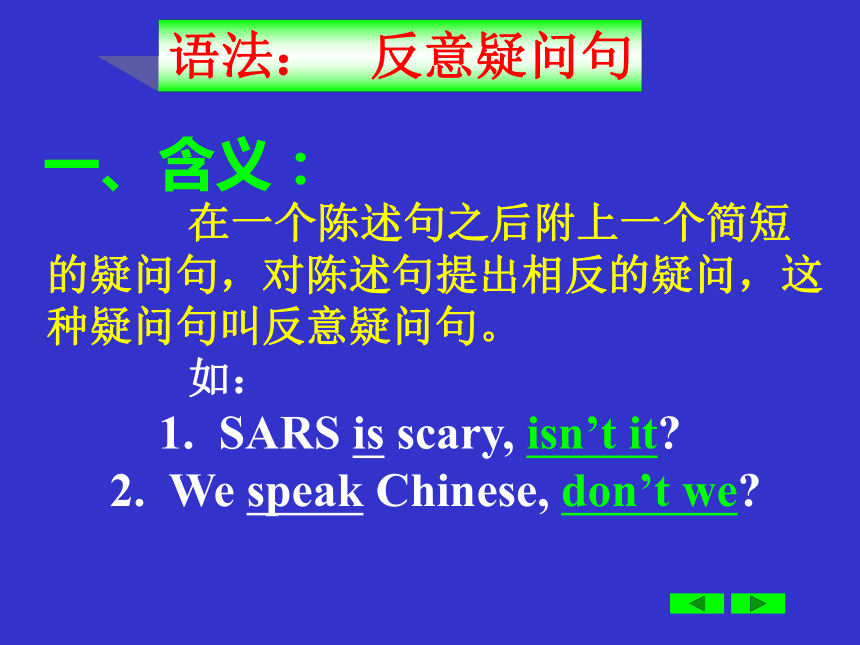 语法： 反意疑问句

一、含义：

在一个陈述句之后附上一个简短的疑问句，对陈述句提出相反的疑问，这种疑问句叫反意疑问句。

如：

1. SARS is scary, isn’t it?

2. We speak Chinese, don’t we?